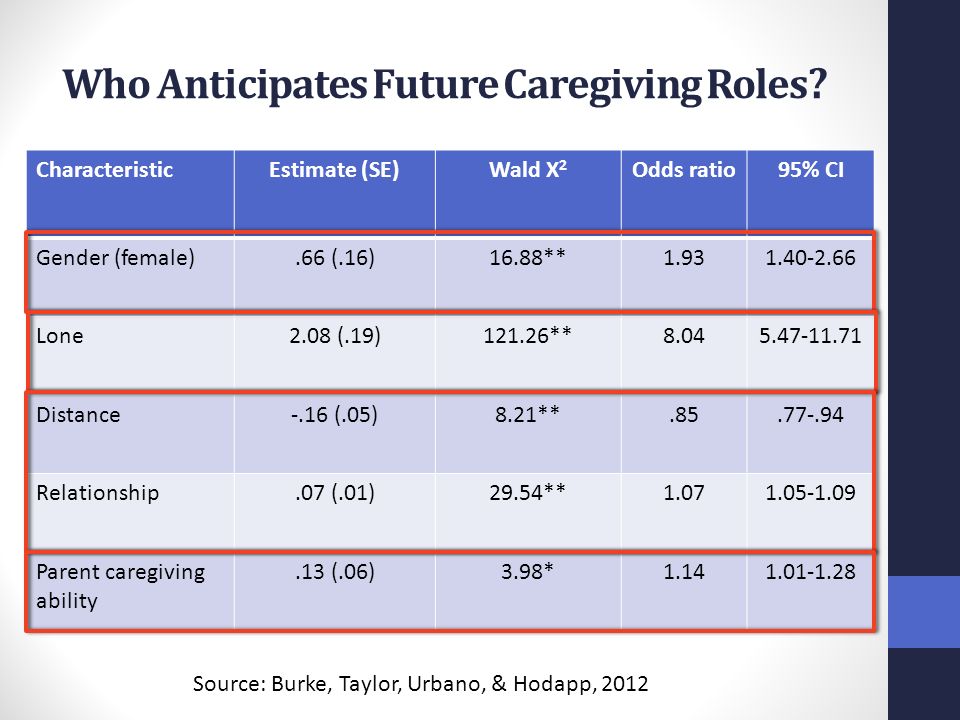 Who Anticipates Future Caregiving Roles?

| Characteristic | Estimate (SE) | Wald $X^2$ | Odds ratio | 95% CI |
|---|---|---|---|---|
| Gender (female) | .66 (.16) | 16.88** | 1.93 | 1.40-2.66 |
| Lone | 2.08 (.19) | 121.26** | 8.04 | 5.47-11.71 |
| Distance | -.16 (.05) | 8.21** | .85 | .77-.94 |
| Relationship | .07 (.01) | 29.54** | 1.07 | 1.05-1.09 |
| Parent caregiving ability | .13 (.06) | 3.98* | 1.14 | 1.01-1.28 |

Source: Burke, Taylor, Urbano, & Hodapp, 2012